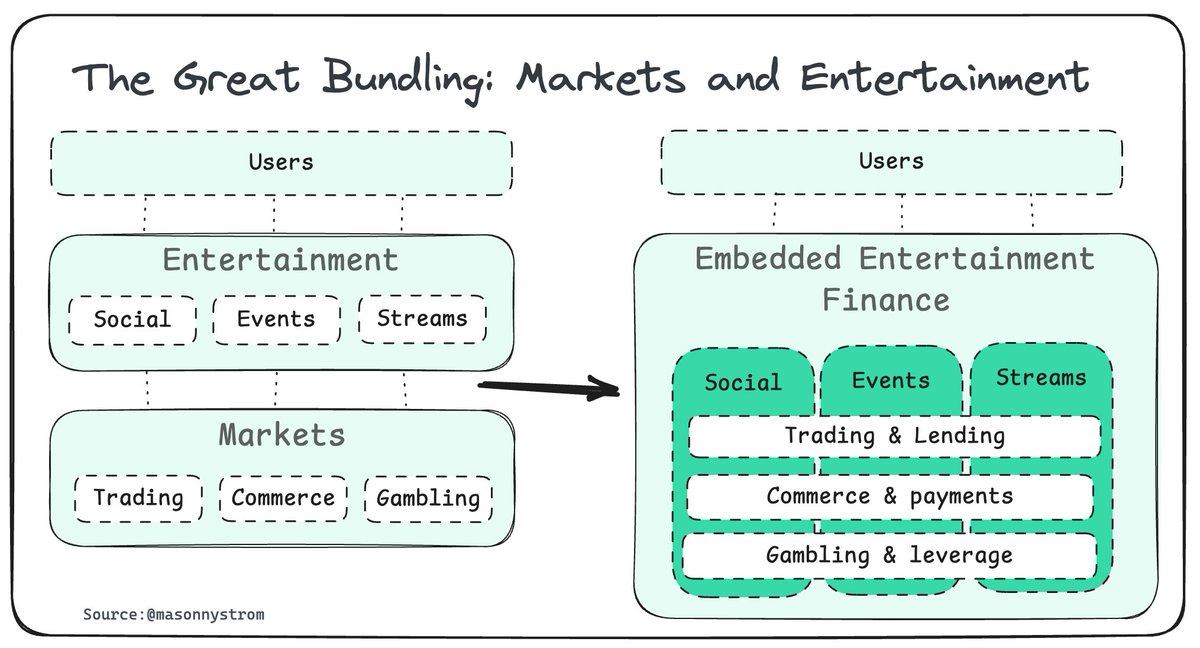 The Great Bundling: Markets and Entertainment

Users

Entertainment

Social

Events

Streams

Markets

Trading

Commerce

Gambling

Users

Embedded Entertainment Finance

Social

Events

Streams

Trading & Lending

Commerce & payments

Gambling & leverage

Source:@masonnystrom